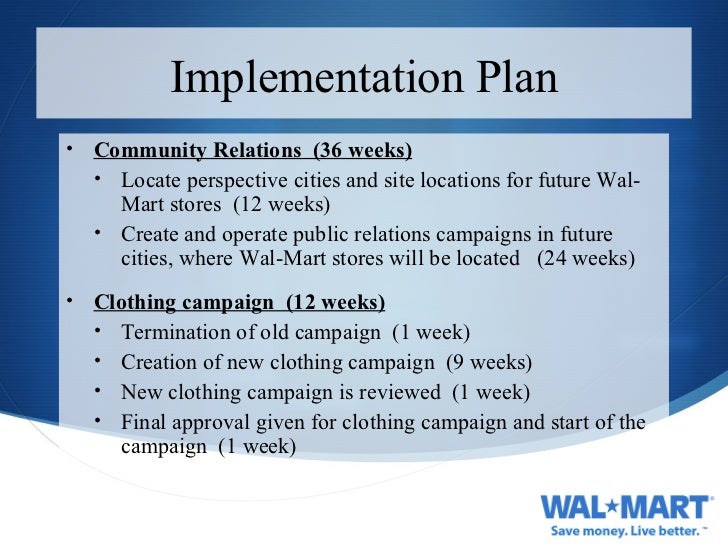 Implementation Plan

• Community Relations (36 weeks)
  • Locate perspective cities and site locations for future Wal-Mart stores (12 weeks)
  • Create and operate public relations campaigns in future cities, where Wal-Mart stores will be located (24 weeks)

• Clothing campaign (12 weeks)
  • Termination of old campaign (1 week)
  • Creation of new clothing campaign (9 weeks)
  • New clothing campaign is reviewed (1 week)
  • Final approval given for clothing campaign and start of the campaign (1 week)

WAL★MART®
Save money. Live better.™